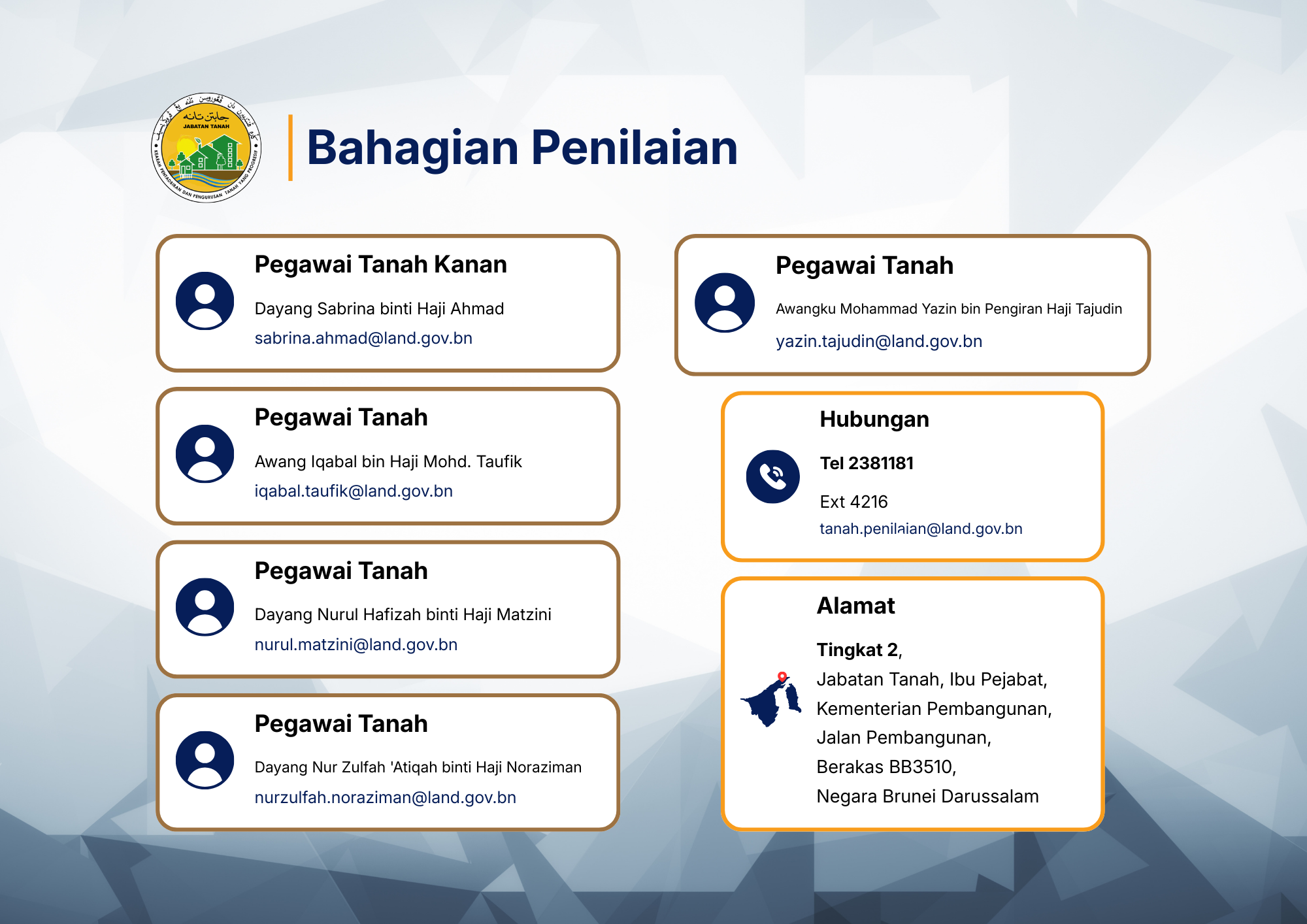 جابتن تانه
JABATAN TANAH
KEARAH PENTADBIRAN DAN PENGURUSAN TANAH YANG PROGRESIF

Bahagian Penilaian

Pegawai Tanah Kanan
Dayang Sabrina binti Haji Ahmad
sabrina.ahmad@land.gov.bn

Pegawai Tanah
Awang Iqabal bin Haji Mohd. Taufik
iqabal.taufik@land.gov.bn

Pegawai Tanah
Dayang Nurul Hafizah binti Haji Matzini
nurul.matzini@land.gov.bn

Pegawai Tanah
Dayang Nur Zulfah 'Atiqah binti Haji Noraziman
nurzulfah.noraziman@land.gov.bn

Pegawai Tanah
Awangku Mohammad Yazin bin Pengiran Haji Tajudin
yazin.tajudin@land.gov.bn

Hubungan
Tel 2381181
Ext 4216
tanah.penilaian@land.gov.bn

Alamat
Tingkat 2,
Jabatan Tanah, Ibu Pejabat,
Kementerian Pembangunan,
Jalan Pembangunan,
Berakas BB3510,
Negara Brunei Darussalam